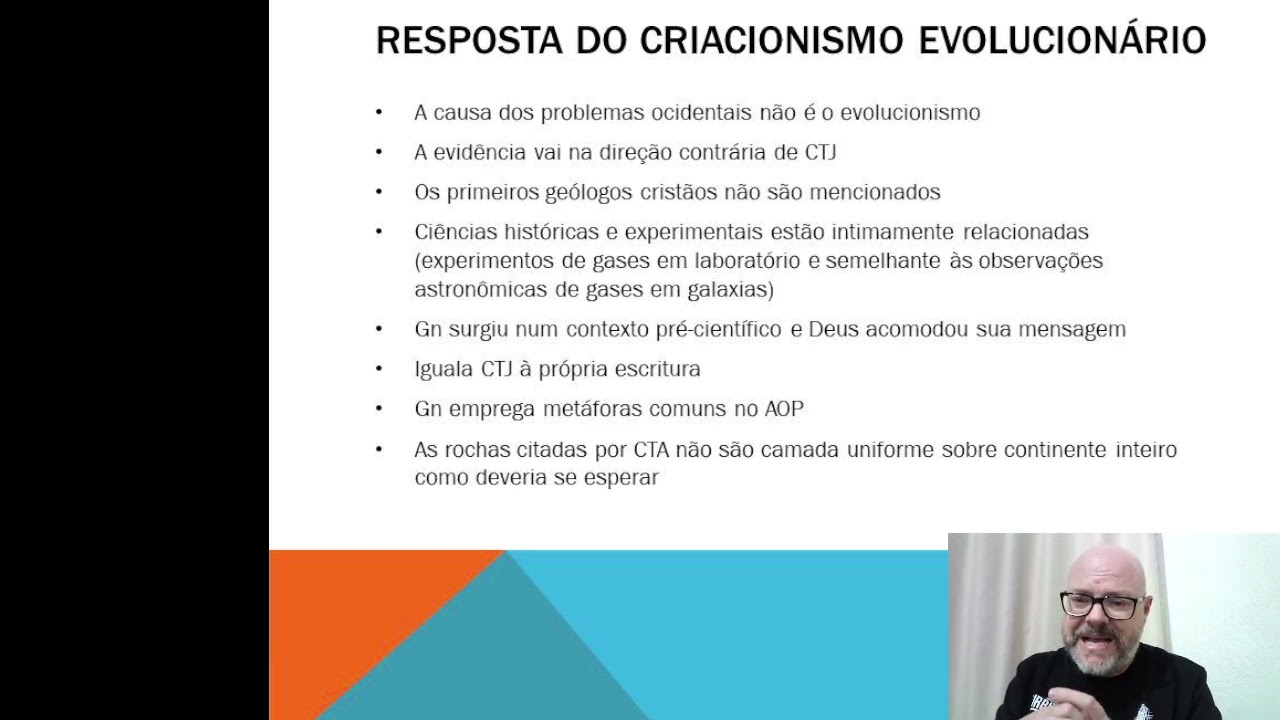 RESPOSTA DO CRIACIONISMO EVOLUCIONÁRIO

• A causa dos problemas ocidentais não é o evolucionismo
• A evidência vai na direção contrária de CTJ
• Os primeiros geólogos cristãos não são mencionados
• Ciências históricas e experimentais estão intimamente relacionadas (experimentos de gases em laboratório e semelhante às observações astronômicas de gases em galaxias)
• Gn surgiu num contexto pré-científico e Deus acomodou sua mensagem
• Iguala CTJ à própria escritura
• Gn emprega metáforas comuns no AOP
• As rochas citadas por CTA não são camada uniforme sobre continente inteiro como deveria se esperar